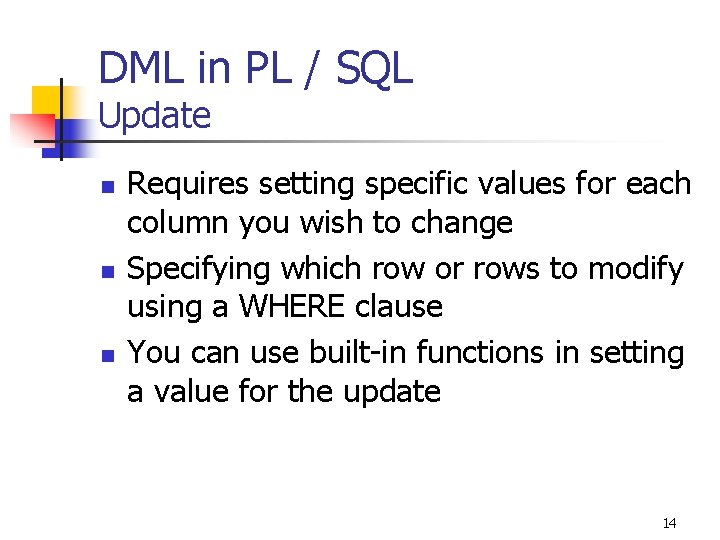 DML in PL / SQL
Update

- Requires setting specific values for each column you wish to change
- Specifying which row or rows to modify using a WHERE clause
- You can use built-in functions in setting a value for the update

14